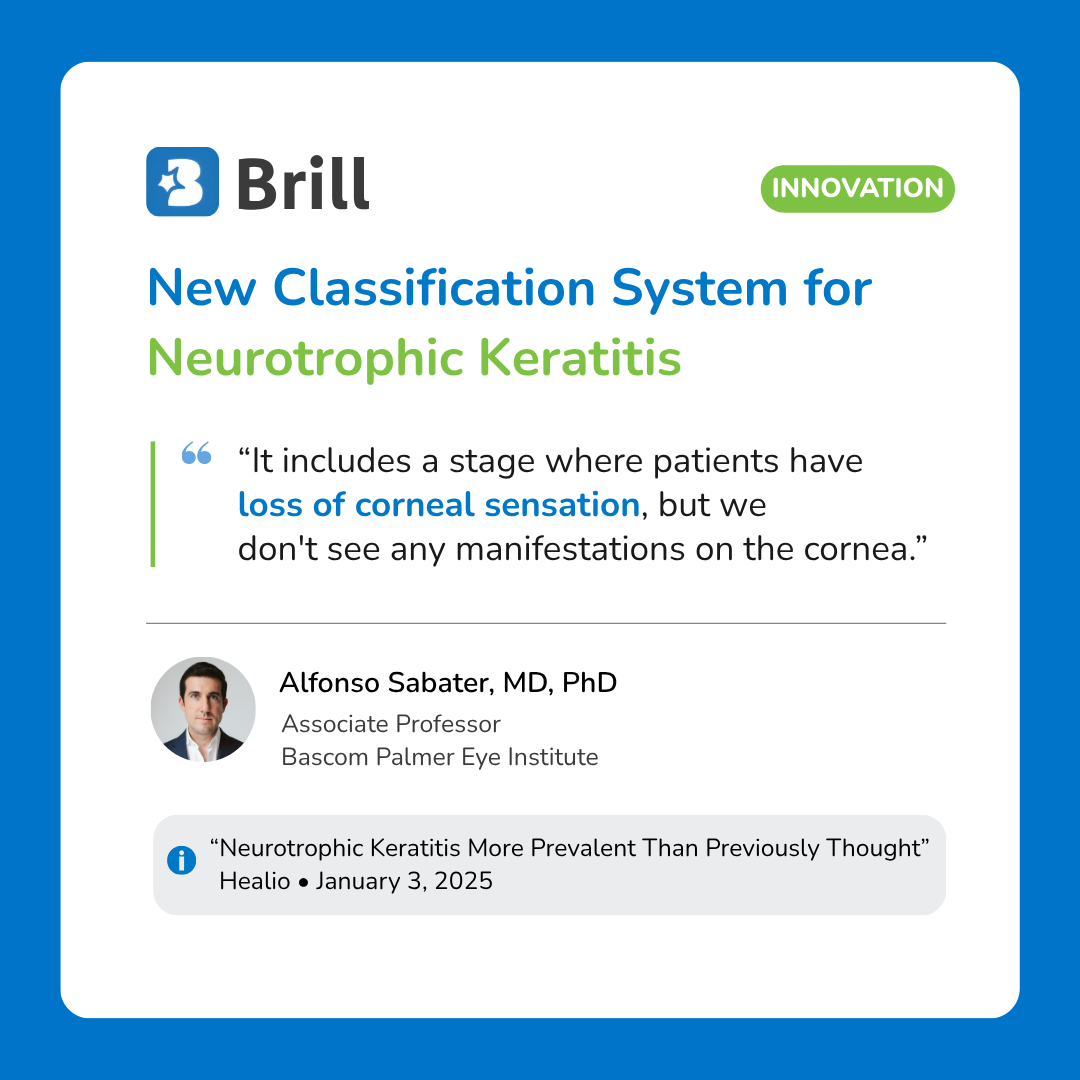 Brill

INNOVATION

New Classification System for Neurotrophic Keratitis

“It includes a stage where patients have loss of corneal sensation, but we don't see any manifestations on the cornea.”

Alfonso Sabater, MD, PhD
Associate Professor
Bascom Palmer Eye Institute

“Neurotrophic Keratitis More Prevalent Than Previously Thought”
Healio • January 3, 2025